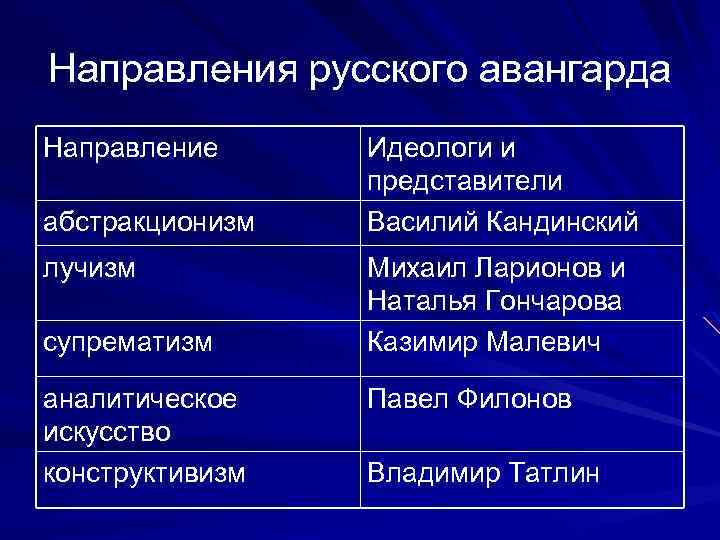 Направления русского авангарда

| Направление | Идеологи и представители |
|---|---|
| абстракционизм | Василий Кандинский |
| лучизм | Михаил Ларионов и Наталья Гончарова |
| супрематизм | Казимир Малевич |
| аналитическое искусство | Павел Филонов |
| конструктивизм | Владимир Татлин |